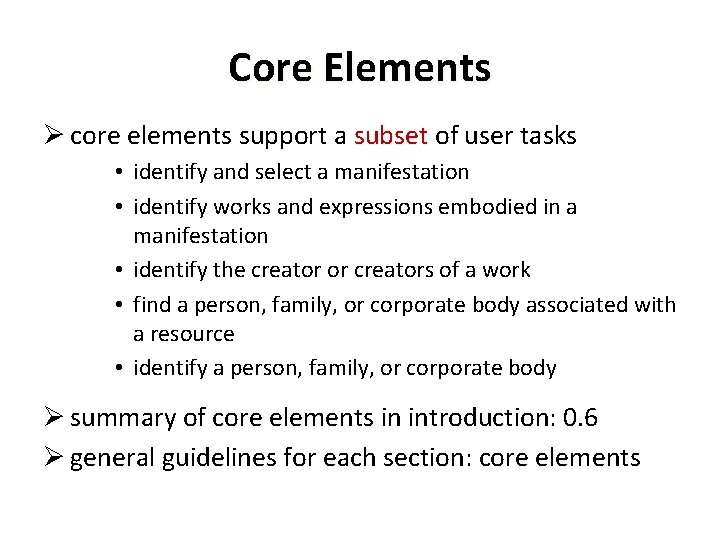 Core Elements

➢ core elements support a subset of user tasks

• identify and select a manifestation
• identify works and expressions embodied in a manifestation
• identify the creator or creators of a work
• find a person, family, or corporate body associated with a resource
• identify a person, family, or corporate body

➢ summary of core elements in introduction: 0.6

➢ general guidelines for each section: core elements